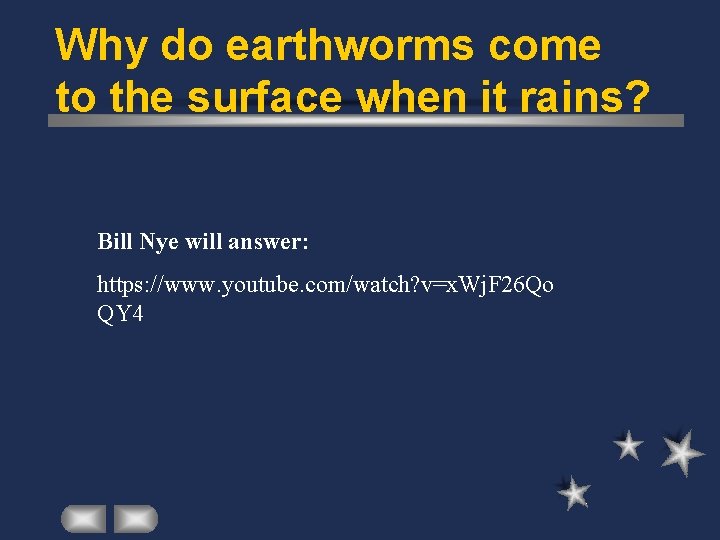 Why do earthworms come to the surface when it rains?

Bill Nye will answer:

https://www.youtube.com/watch?v=xWjF26QoQY4